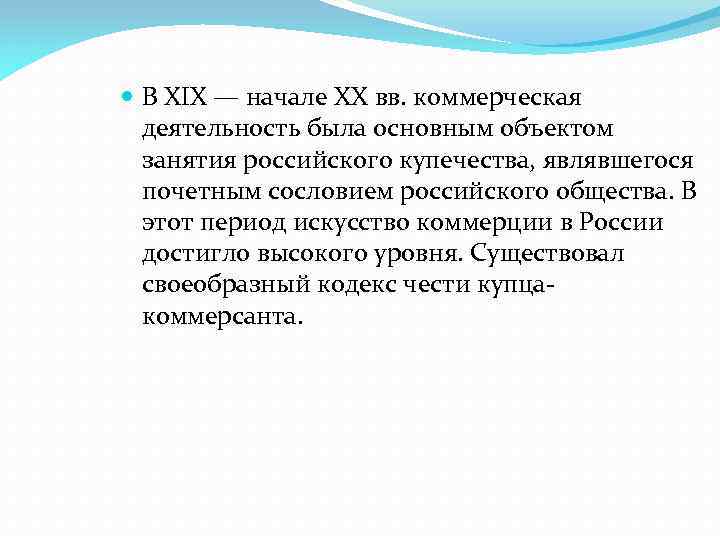 В XIX — начале XX вв. коммерческая деятельность была основным объектом занятия российского купечества, являвшегося почетным сословием российского общества. В этот период искусство коммерции в России достигло высокого уровня. Существовал своеобразный кодекс чести купца-коммерсанта.